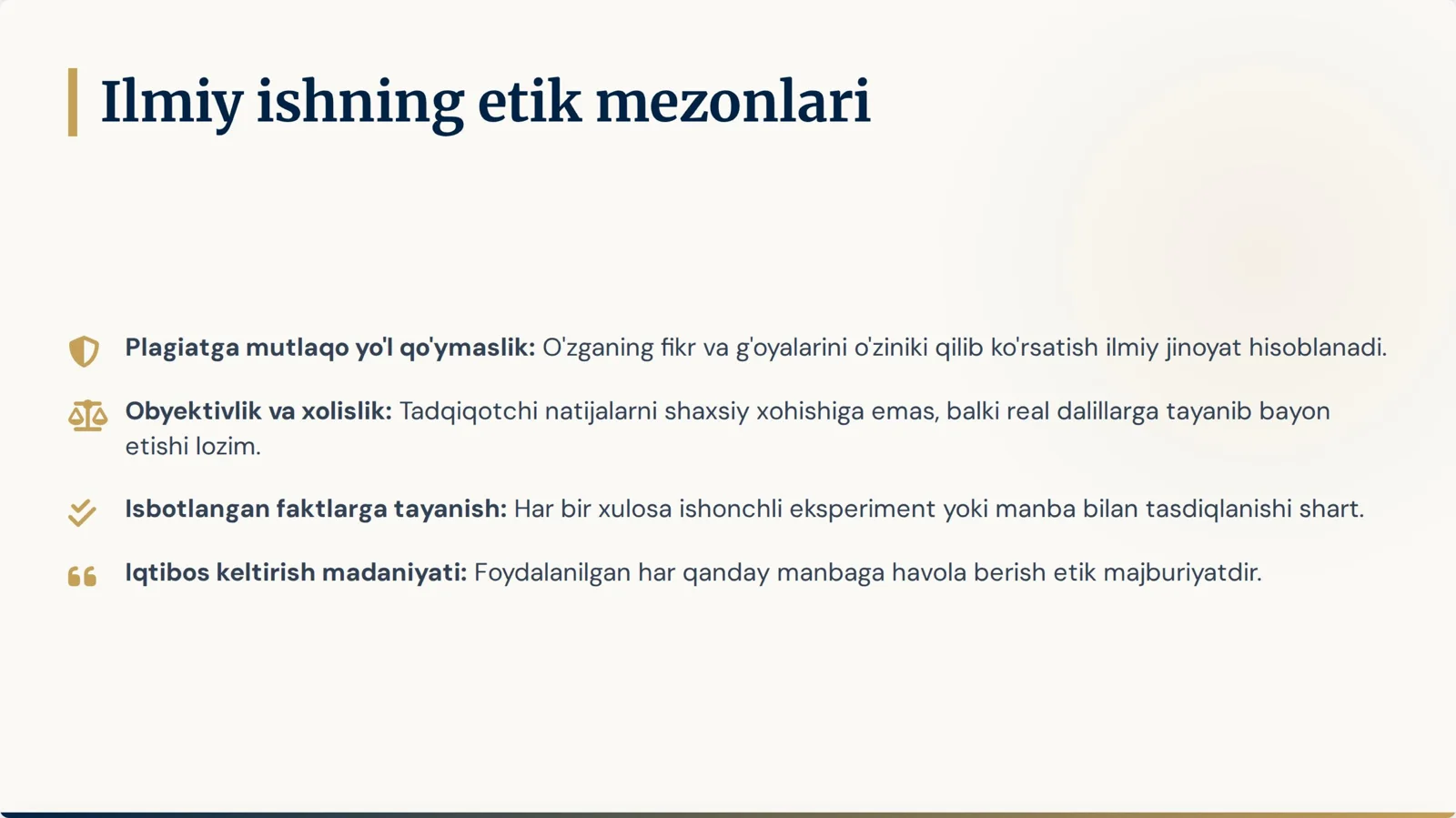 Ilmiy ishning etik mezonlari

Plagiatga mutlaqo yo'l qo'ymaslik: O'zganing fikr va g'oyalarini o'ziniki qilib ko'rsatish ilmiy jinoyat hisoblanadi.

Obyektivlik va xolislik: Tadqiqotchi natijalarni shaxsiy xohishiga emas, balki real dalillarga tayanib bayon etishi lozim.

Isbotlangan faktlarga tayanish: Har bir xulosa ishonchli eksperiment yoki manba bilan tasdiqlanishi shart.

Iqtibos keltirish madaniyati: Foydalanilgan har qanday manbaga havola berish etik majburiyatdir.